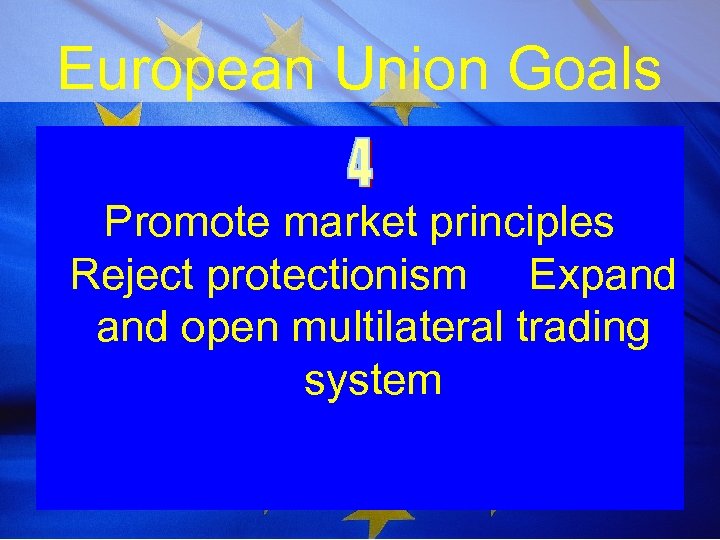 European Union Goals

4

Promote market principles Reject protectionism Expand and open multilateral trading system